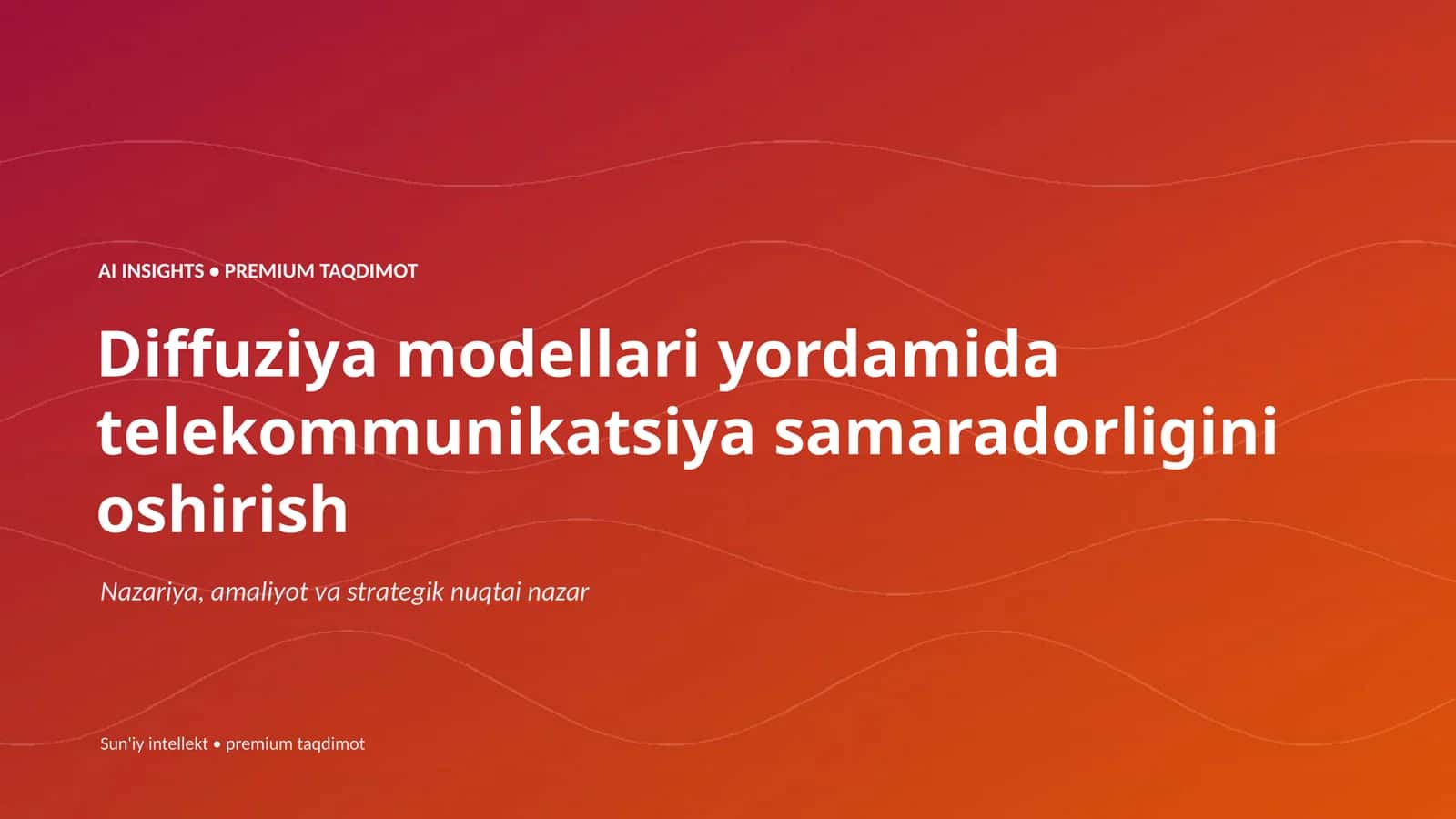 AI INSIGHTS • PREMIUM TAQDIMOT

Diffuziya modellari yordamida telekommunikatsiya samaradorligini oshirish

Nazariya, amaliyot va strategik nuqtai nazar

Sun'iy intellekt • premium taqdimot